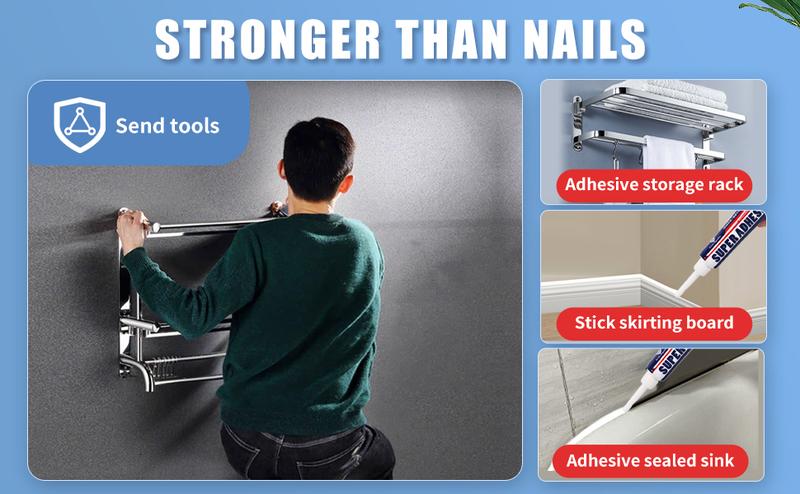 STRONGER THAN NAILS

Send tools

Adhesive storage rack

SUPERADHES

Stick skirting board

SUPER

Adhesive sealed sink